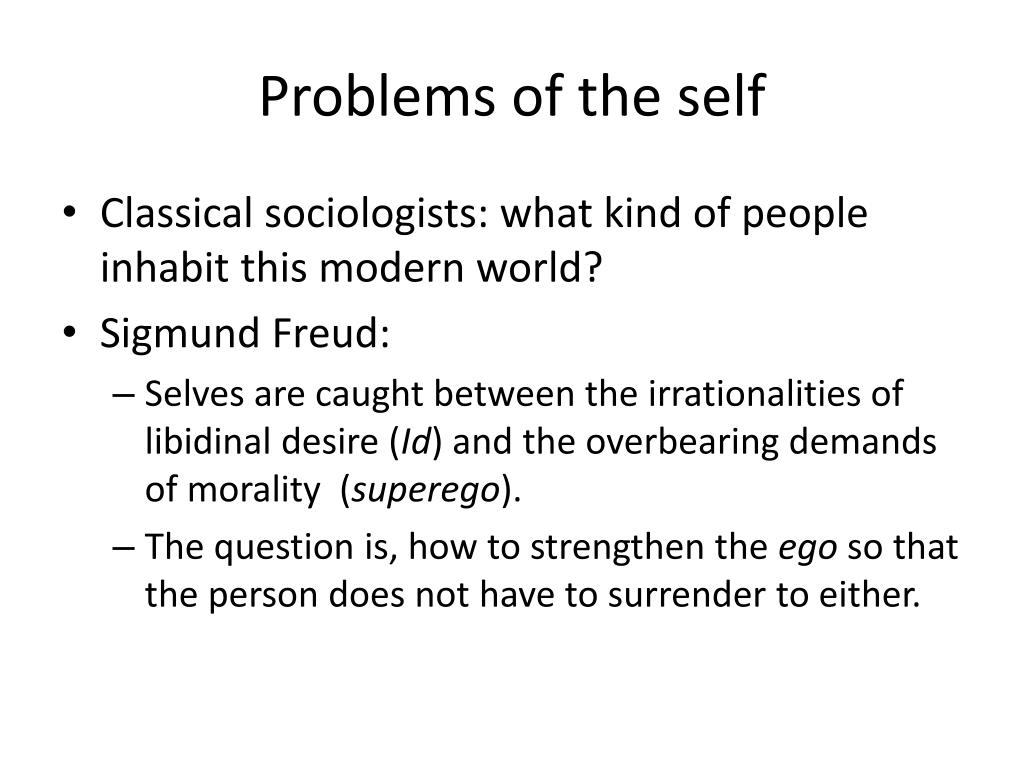 Problems of the self

• Classical sociologists: what kind of people inhabit this modern world?
• Sigmund Freud:
– Selves are caught between the irrationalities of libidinal desire (Id) and the overbearing demands of morality (superego).
– The question is, how to strengthen the ego so that the person does not have to surrender to either.